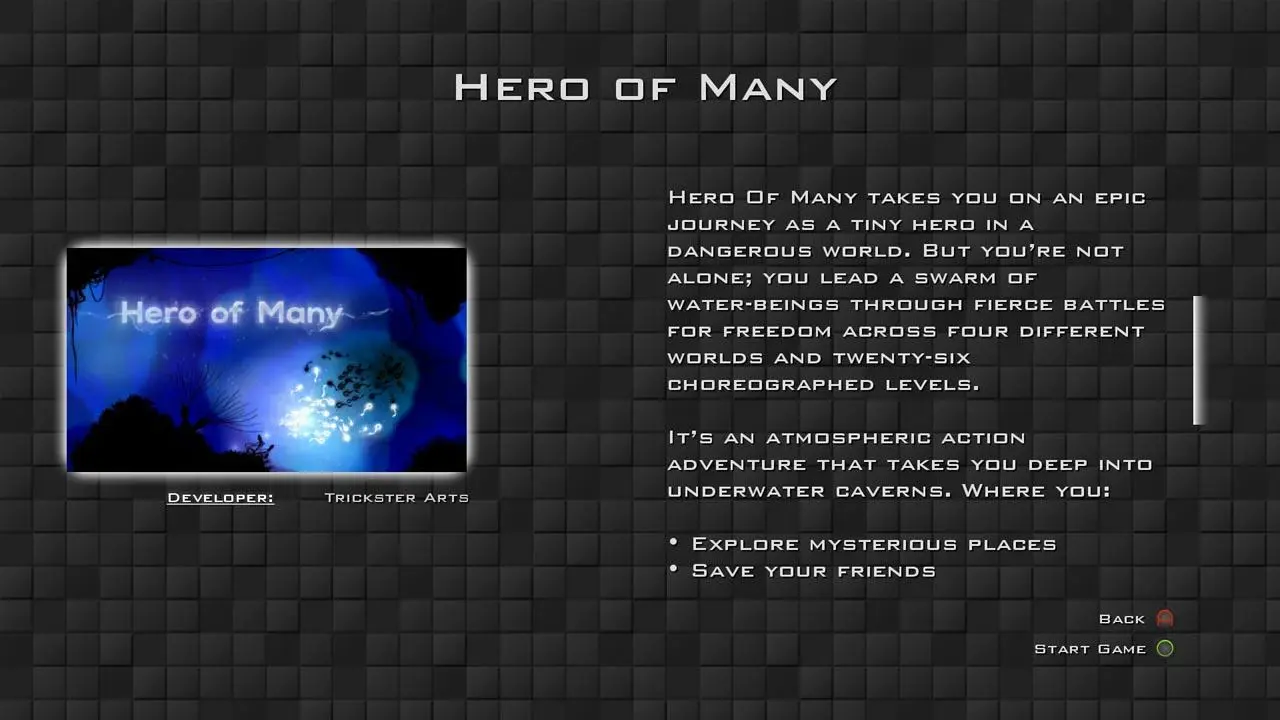 Hero of Many

Hero of Many

Developer: Trickster Arts

Hero Of Many takes you on an epic journey as a tiny hero in a dangerous world. But you're not alone; you lead a swarm of water-beings through fierce battles for freedom across four different worlds and twenty-six choreographed levels.

It's an atmospheric action adventure that takes you deep into underwater caverns. Where you:

• Explore mysterious places
• Save your friends

Back
Start Game